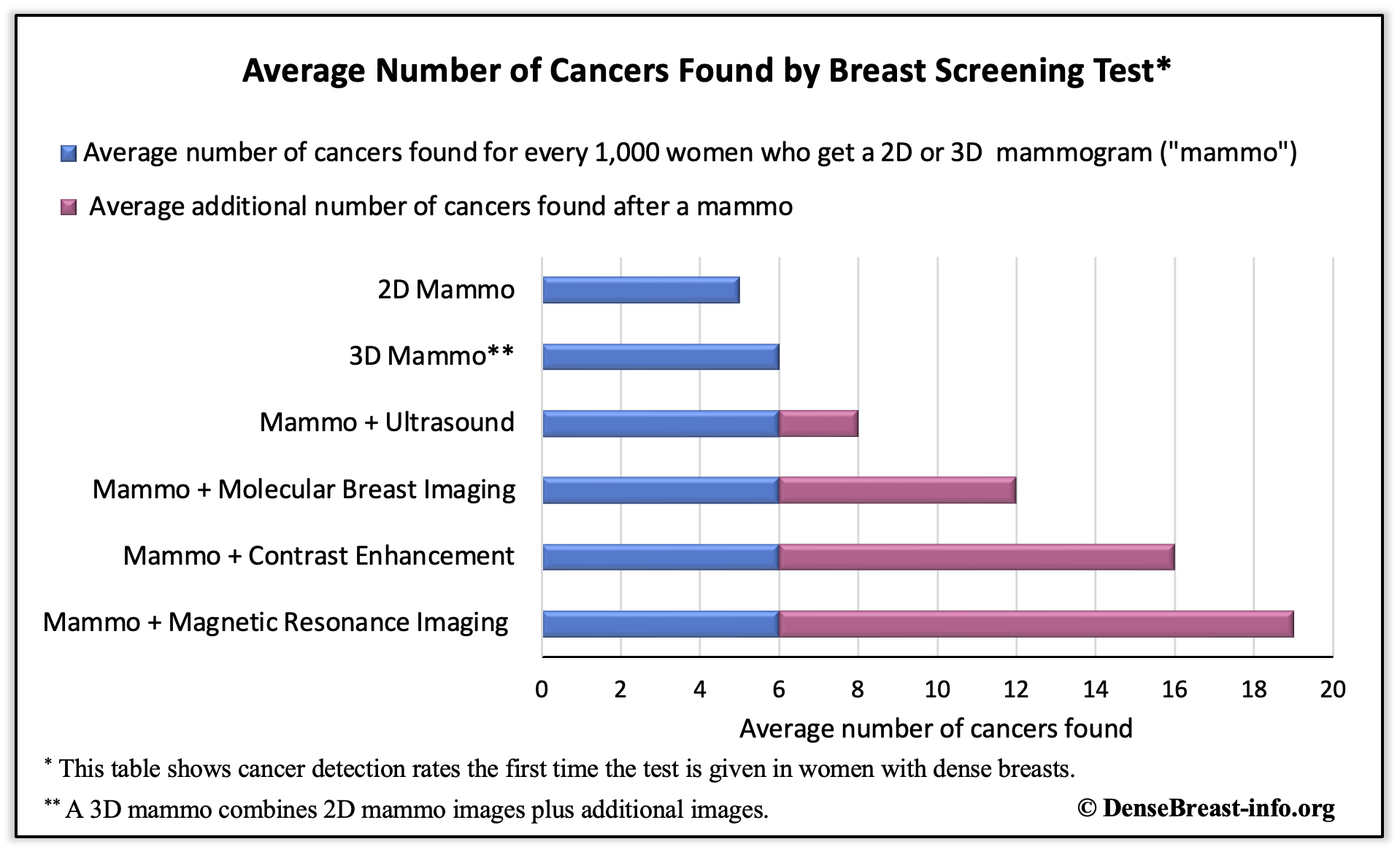 Average Number of Cancers Found by Breast Screening Test*

Average number of cancers found for every 1,000 women who get a 2D or 3D mammogram ("mammo")

Average additional number of cancers found after a mammo

2D Mammo

3D Mammo**

Mammo + Ultrasound

Mammo + Molecular Breast Imaging

Mammo + Contrast Enhancement

Mammo + Magnetic Resonance Imaging

0 2 4 6 8 10 12 14 16 18 20

Average number of cancers found

* This table shows cancer detection rates the first time the test is given in women with dense breasts.

** A 3D mammo combines 2D mammo images plus additional images.

© DenseBreast-info.org